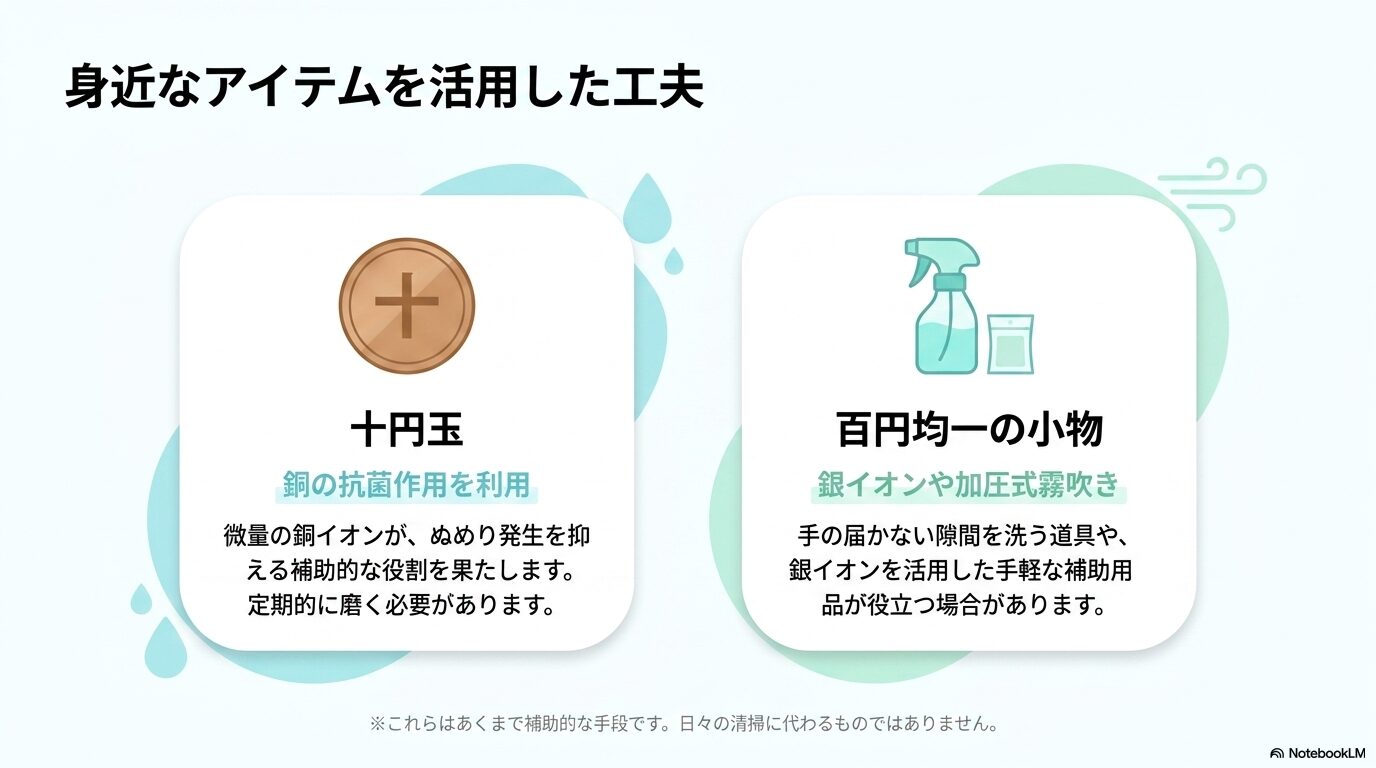 身近なアイテムを活用した工夫

十

十円玉

銅の抗菌作用を利用

微量の銅イオンが、ぬめり発生を抑える補助的な役割を果たします。定期的に磨く必要があります。

百円均一の小物

銀イオンや加圧式霧吹き

手の届かない隙間を洗う道具や、銀イオンを活用した手軽な補助用品が役立つ場合があります。

※これらはあくまで補助的な手段です。日々の清掃に代わるものではありません。

NotebookLM